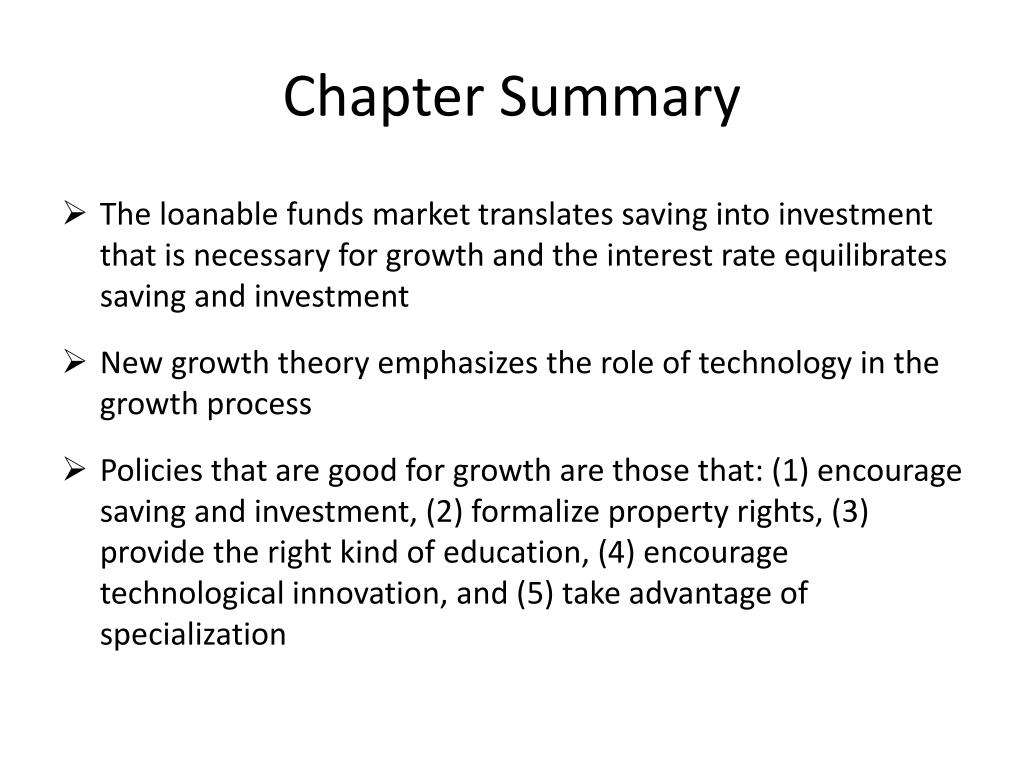 Chapter Summary

➢ The loanable funds market translates saving into investment that is necessary for growth and the interest rate equilibrates saving and investment

➢ New growth theory emphasizes the role of technology in the growth process

➢ Policies that are good for growth are those that: (1) encourage saving and investment, (2) formalize property rights, (3) provide the right kind of education, (4) encourage technological innovation, and (5) take advantage of specialization